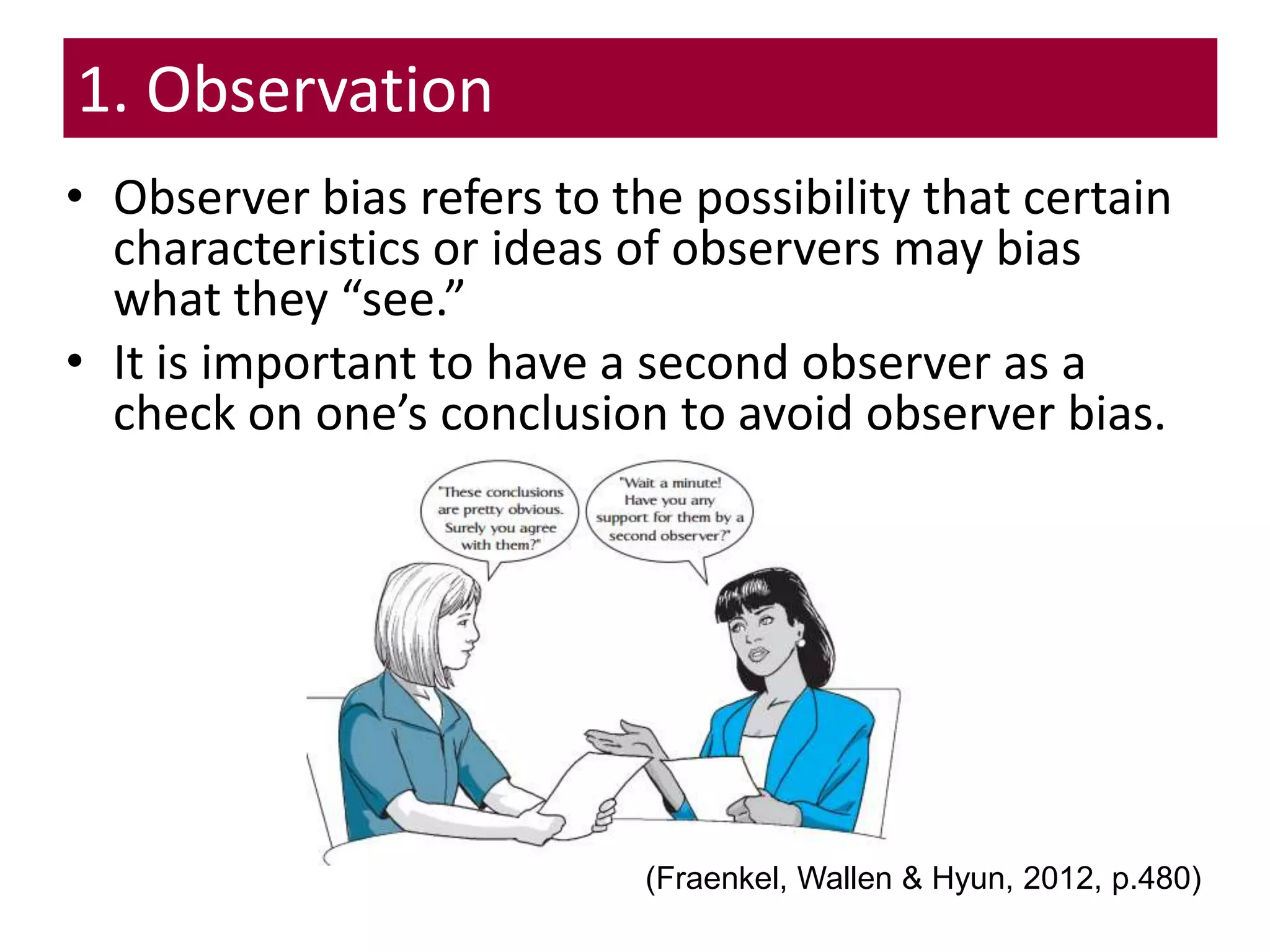 1. Observation

• Observer bias refers to the possibility that certain characteristics or ideas of observers may bias what they “see.”
• It is important to have a second observer as a check on one’s conclusion to avoid observer bias.

"These conclusions are pretty obvious. Surely you agree with them?"

"Wait a minute! Have you any support for them by a second observer?"

(Fraenkel, Wallen & Hyun, 2012, p.480)